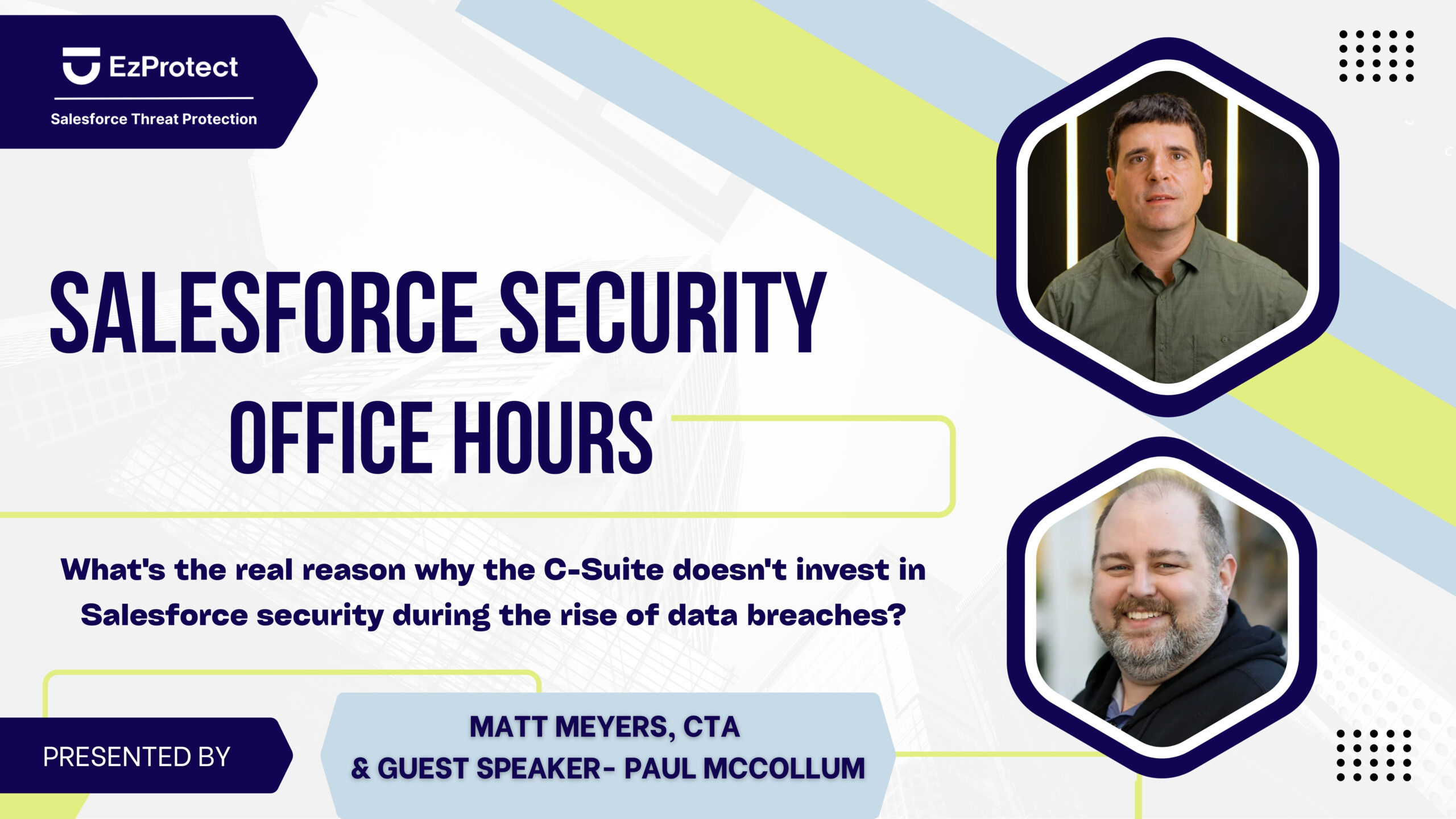 EzProtect
Salesforce Threat Protection

SALESFORCE SECURITY OFFICE HOURS

What's the real reason why the C-Suite doesn't invest in Salesforce security during the rise of data breaches?

PRESENTED BY

MATT MEYERS, CTA
& GUEST SPEAKER- PAUL MCCOLLUM